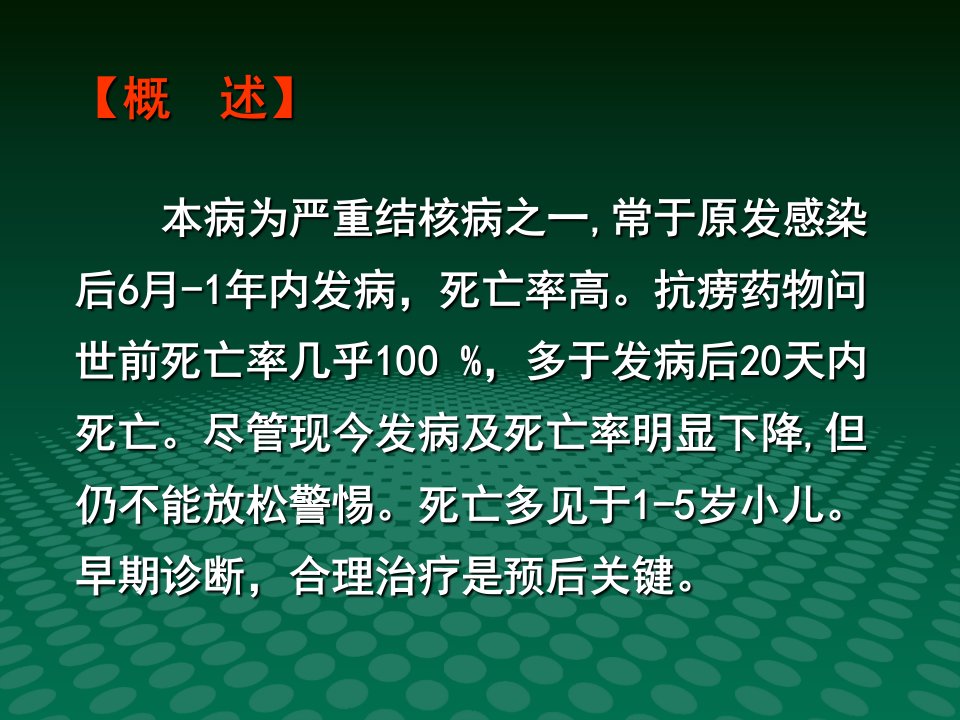 【概　述】

本病为严重结核病之一,常于原发感染后6月-1年内发病，死亡率高。抗痨药物问世前死亡率几乎100 %，多于发病后20天内死亡。尽管现今发病及死亡率明显下降,但仍不能放松警惕。死亡多见于1-5岁小儿。早期诊断，合理治疗是预后关键。